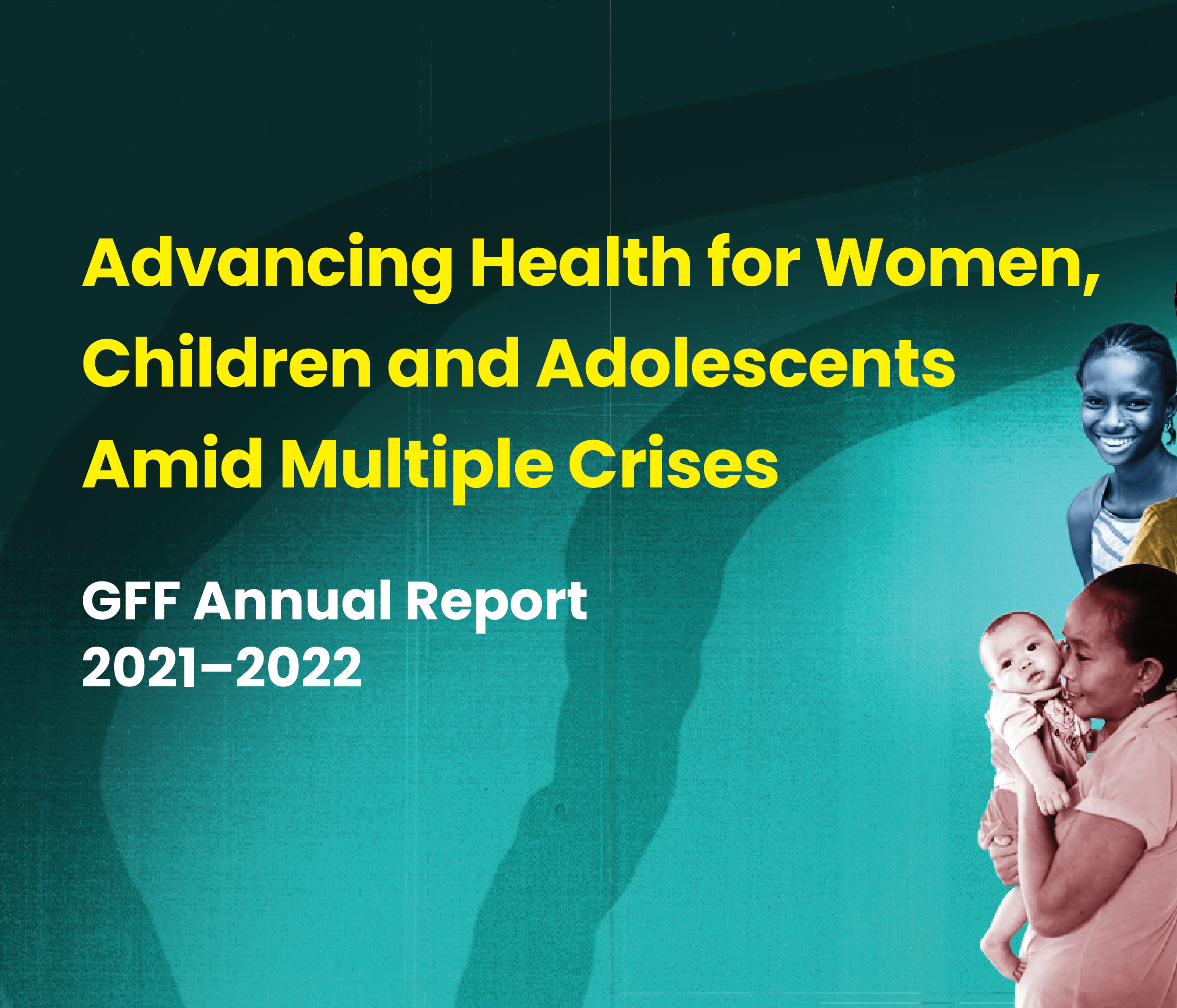 Advancing Health for Women, Children and Adolescents Amid Multiple Crises

GFF Annual Report 2021–2022